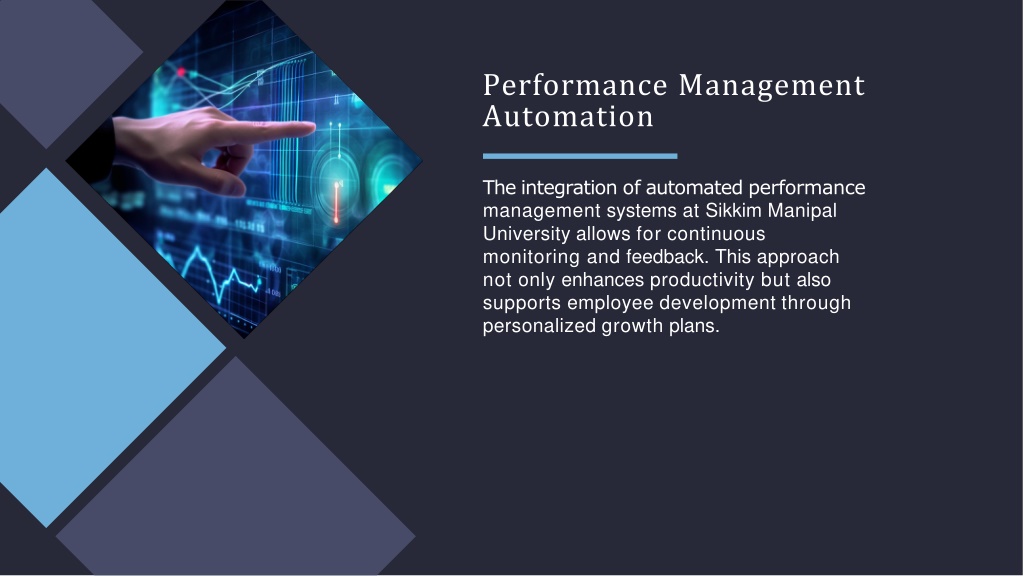 Performance Management Automation

The integration of automated performance management systems at Sikkim Manipal University allows for continuous monitoring and feedback. This approach not only enhances productivity but also supports employee development through personalized growth plans.